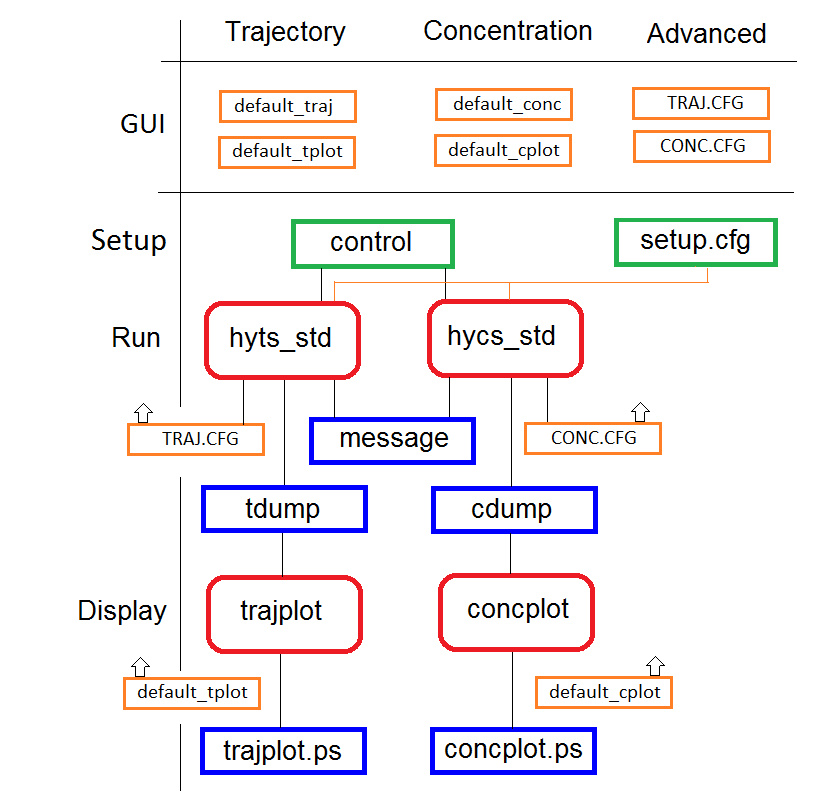 Trajectory

Concentration

Advanced

GUI

default_traj

default_tplot

default_conc

default_cplot

TRAJ.CFG

CONC.CFG

Setup

control

setup.cfg

Run

hyts_std

hycs_std

TRAJ.CFG

message

CONC.CFG

tdump

cdump

Display

trajplot

concplot

default_tplot

default_cplot

trajplot.ps

concplot.ps